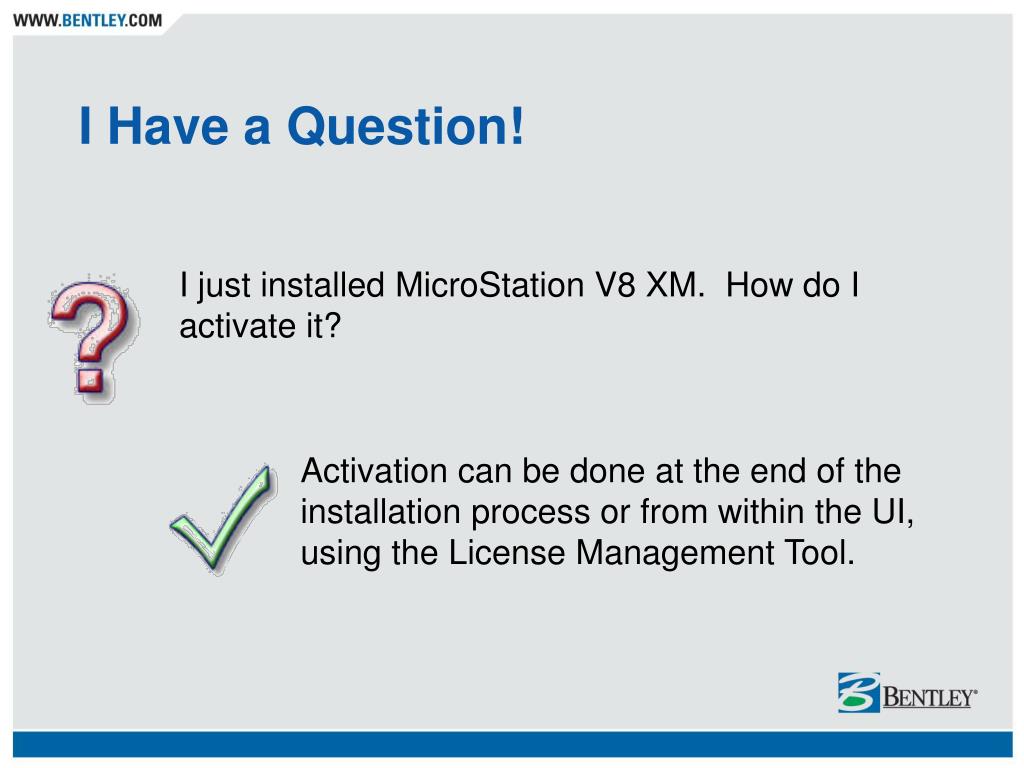 WWW.BENTLEY.COM

I Have a Question!

I just installed MicroStation V8 XM. How do I activate it?

Activation can be done at the end of the installation process or from within the UI, using the License Management Tool.

BENTLEY®